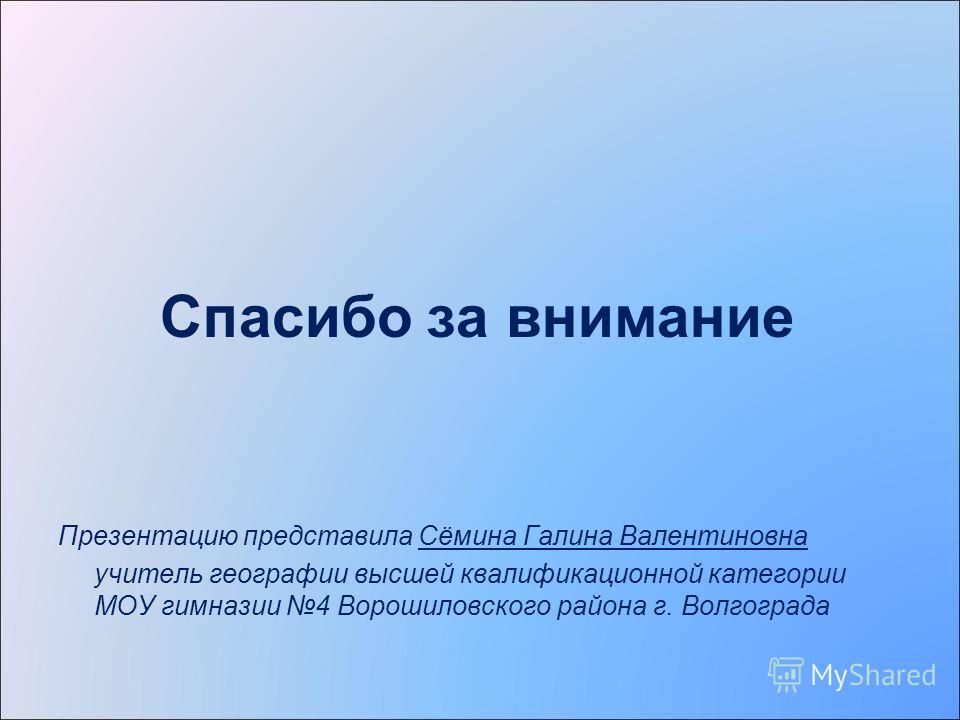 Спасибо за внимание

Презентацию представила Сёмина Галина Валентиновна учитель географии высшей квалификационной категории МОУ гимназии №4 Ворошиловского района г. Волгограда

MyShared